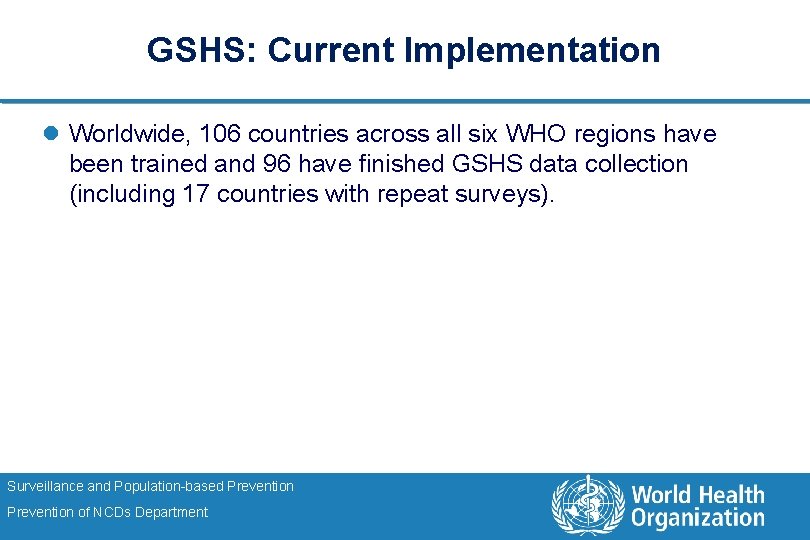 GSHS: Current Implementation

Worldwide, 106 countries across all six WHO regions have been trained and 96 have finished GSHS data collection (including 17 countries with repeat surveys).

Surveillance and Population-based Prevention

Prevention of NCDs Department

World Health Organization